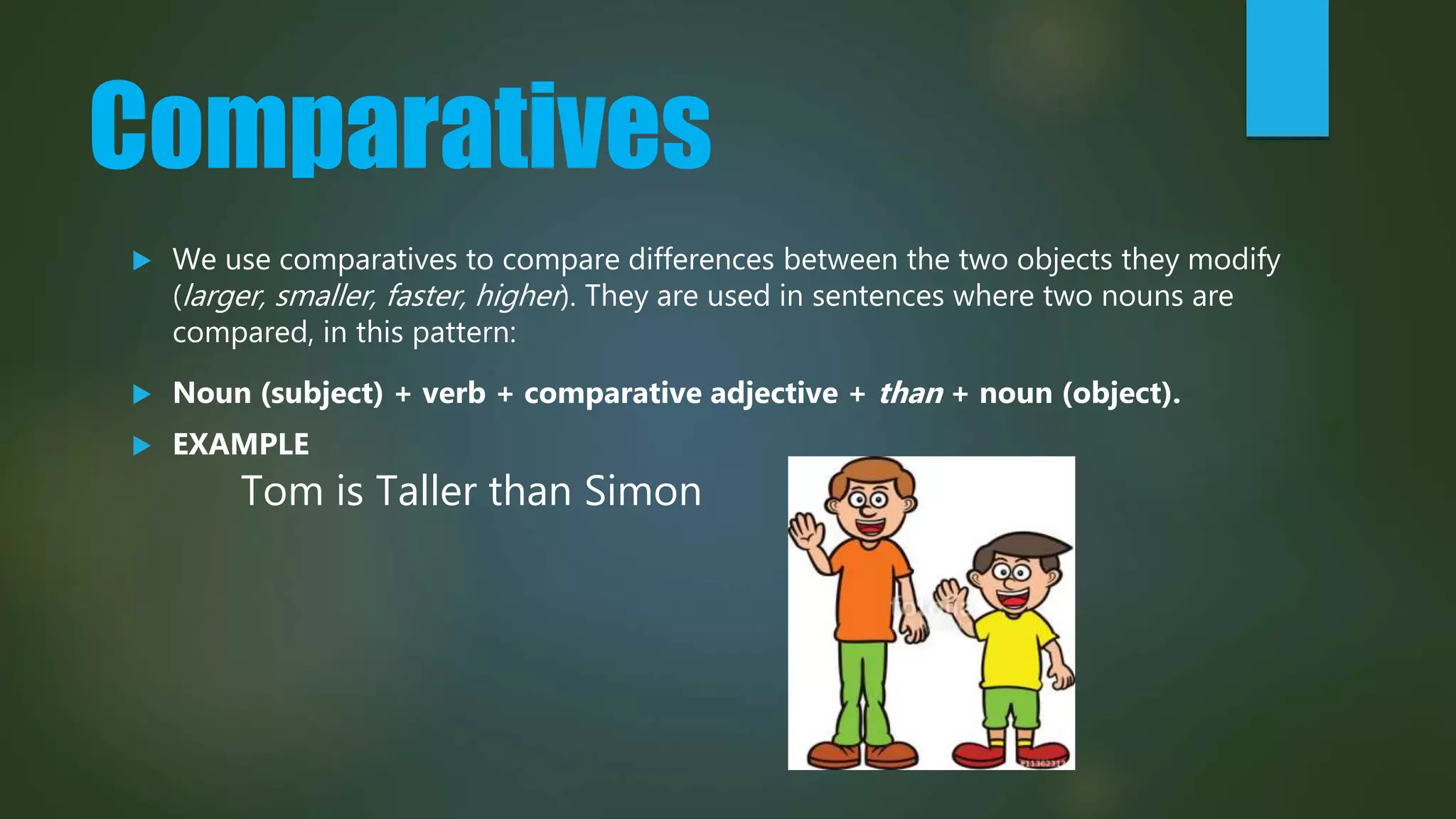 Comparatives

We use comparatives to compare differences between the two objects they modify (larger, smaller, faster, higher). They are used in sentences where two nouns are compared, in this pattern:

Noun (subject) + verb + comparative adjective + than + noun (object).

EXAMPLE

Tom is Taller than Simon